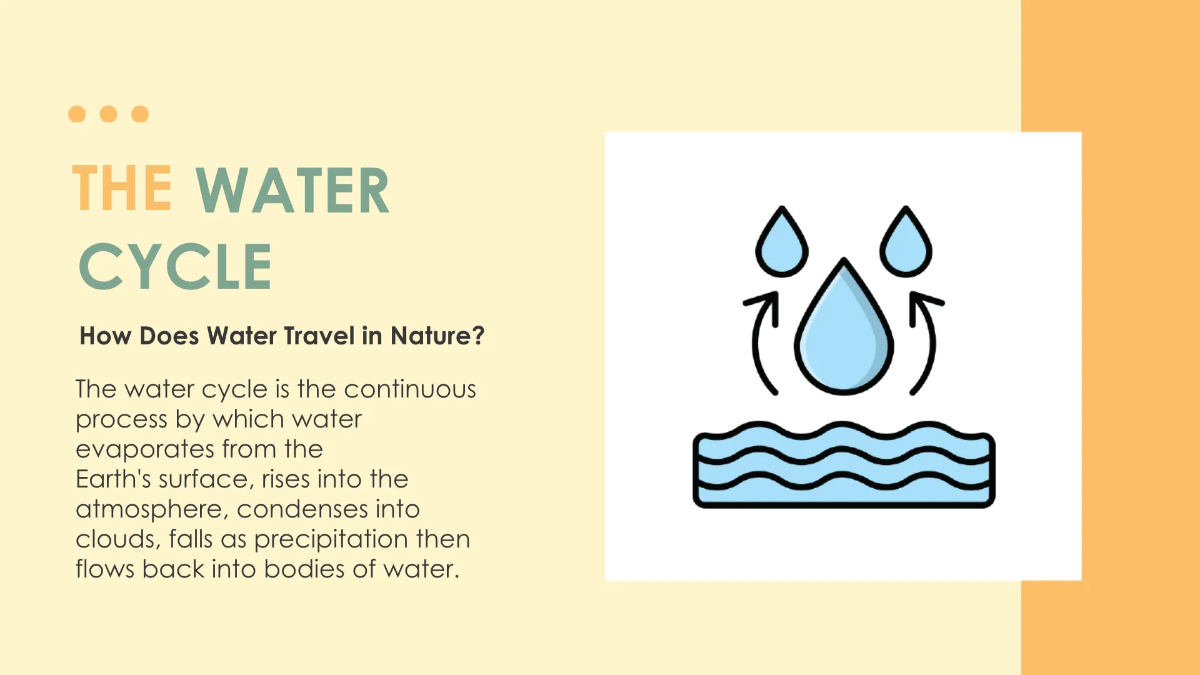 THE WATER CYCLE

How Does Water Travel in Nature?

The water cycle is the continuous process by which water evaporates from the Earth's surface, rises into the atmosphere, condenses into clouds, falls as precipitation then flows back into bodies of water.